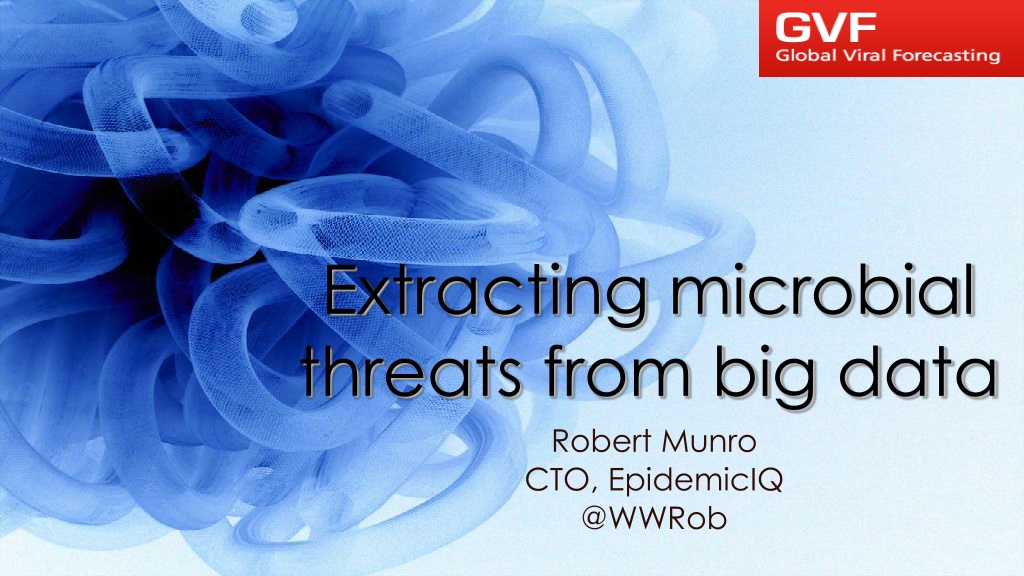 GVF
Global Viral Forecasting

Extracting microbial threats from big data

Robert Munro
CTO, EpidemicIQ
@WWRob